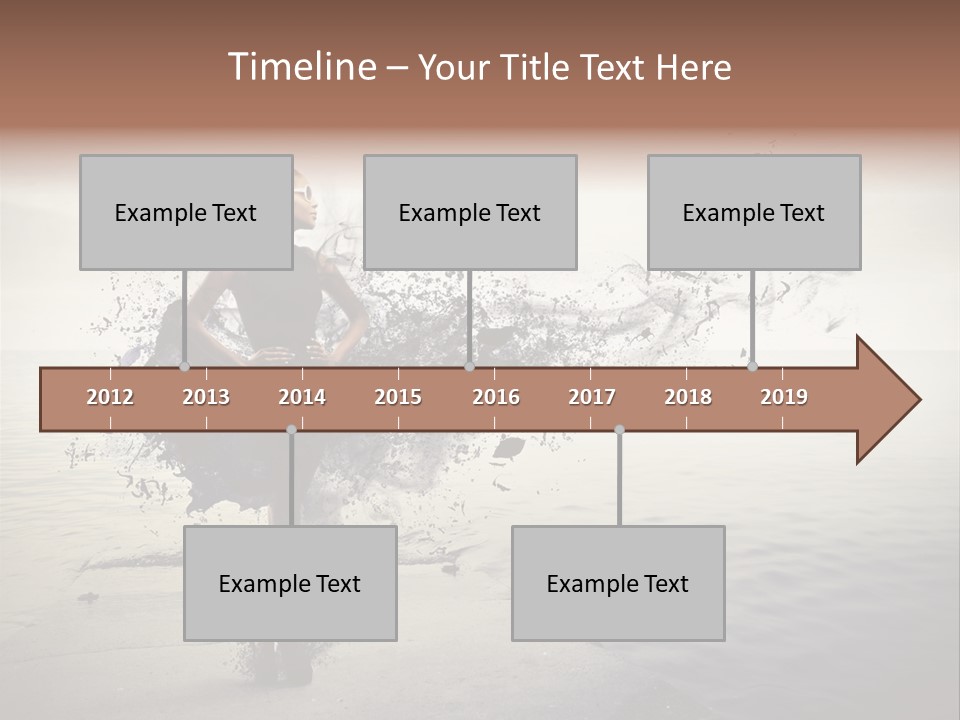 Timeline – Your Title Text Here

Example Text

Example Text

Example Text

2012 2013 2014 2015 2016 2017 2018 2019

Example Text

Example Text